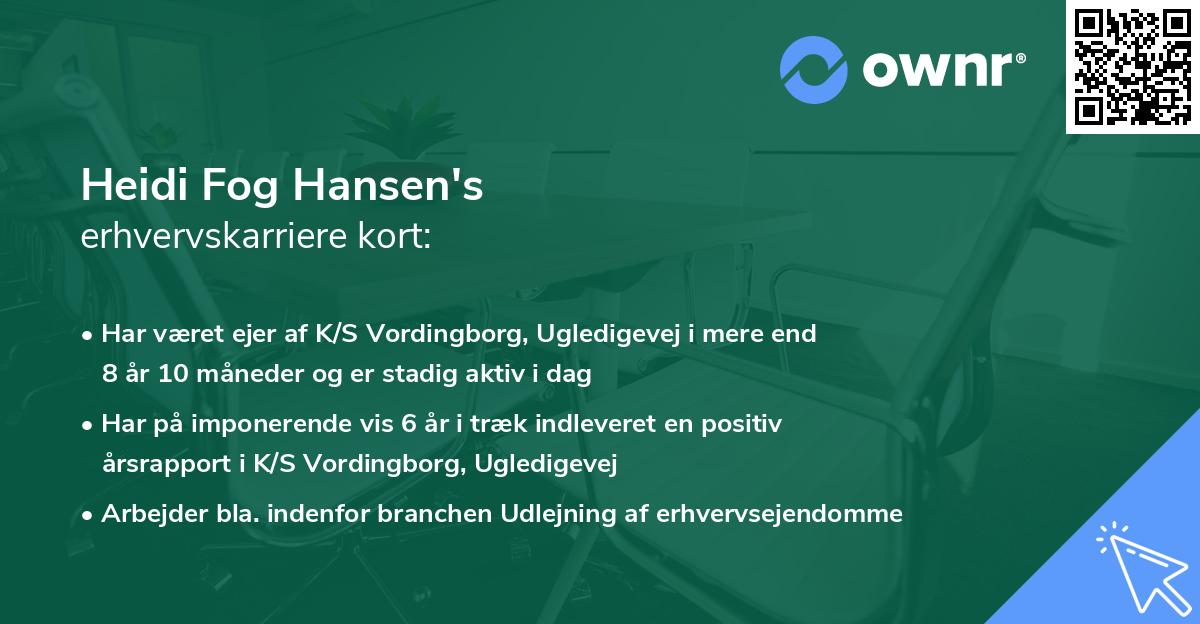 ownr®

Heidi Fog Hansen's
erhvervskarriere kort:

• Har været ejer af K/S Vordingborg, Ugledigevej i mere end 8 år 10 måneder og er stadig aktiv i dag

• Har på imponerende vis 6 år i træk indleveret en positiv årsrapport i K/S Vordingborg, Ugledigevej

• Arbejder bla. indenfor branchen Udlejning af erhvervsejendomme